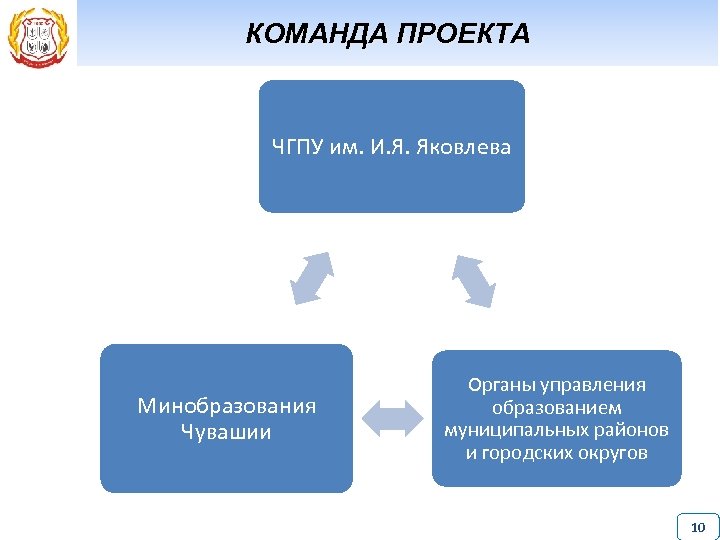 КОМАНДА ПРОЕКТА

ЧГПУ им. И.Я. Яковлева

Минобразования Чувашии

Органы управления образованием муниципальных районов и городских округов

10